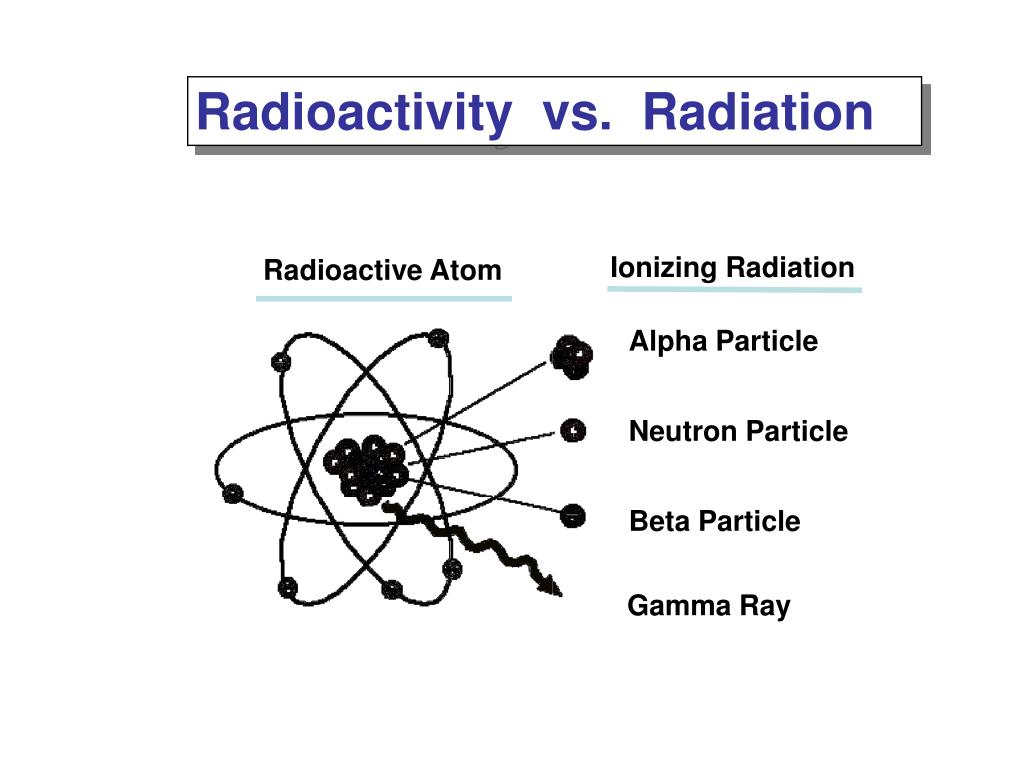 Radioactivity vs. Radiation

Radioactive Atom

Ionizing Radiation

Alpha Particle

Neutron Particle

Beta Particle

Gamma Ray